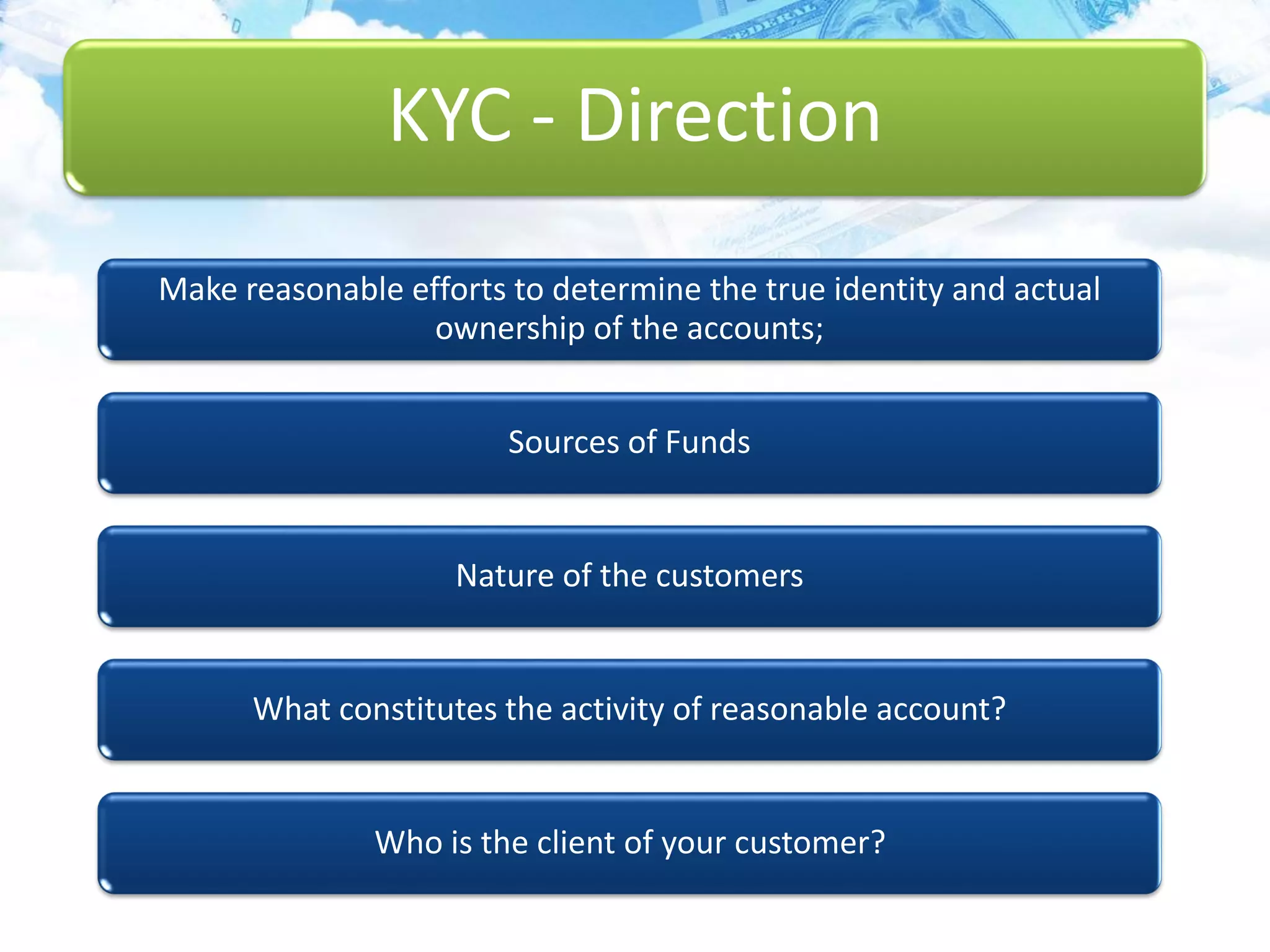 KYC - Direction

Make reasonable efforts to determine the true identity and actual ownership of the accounts;

Sources of Funds

Nature of the customers

What constitutes the activity of reasonable account?

Who is the client of your customer?